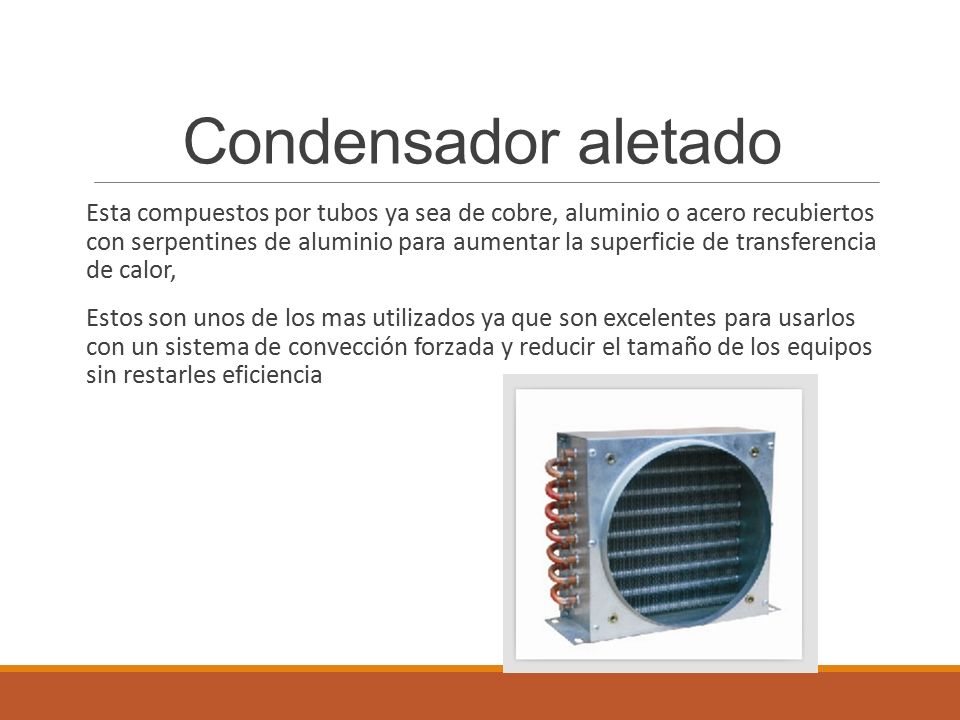 Condensador aletado

Esta compuestos por tubos ya sea de cobre, aluminio o acero recubiertos con serpentines de aluminio para aumentar la superficie de transferencia de calor,

Estos son unos de los mas utilizados ya que son excelentes para usarlos con un sistema de convección forzada y reducir el tamaño de los equipos sin restarles eficiencia